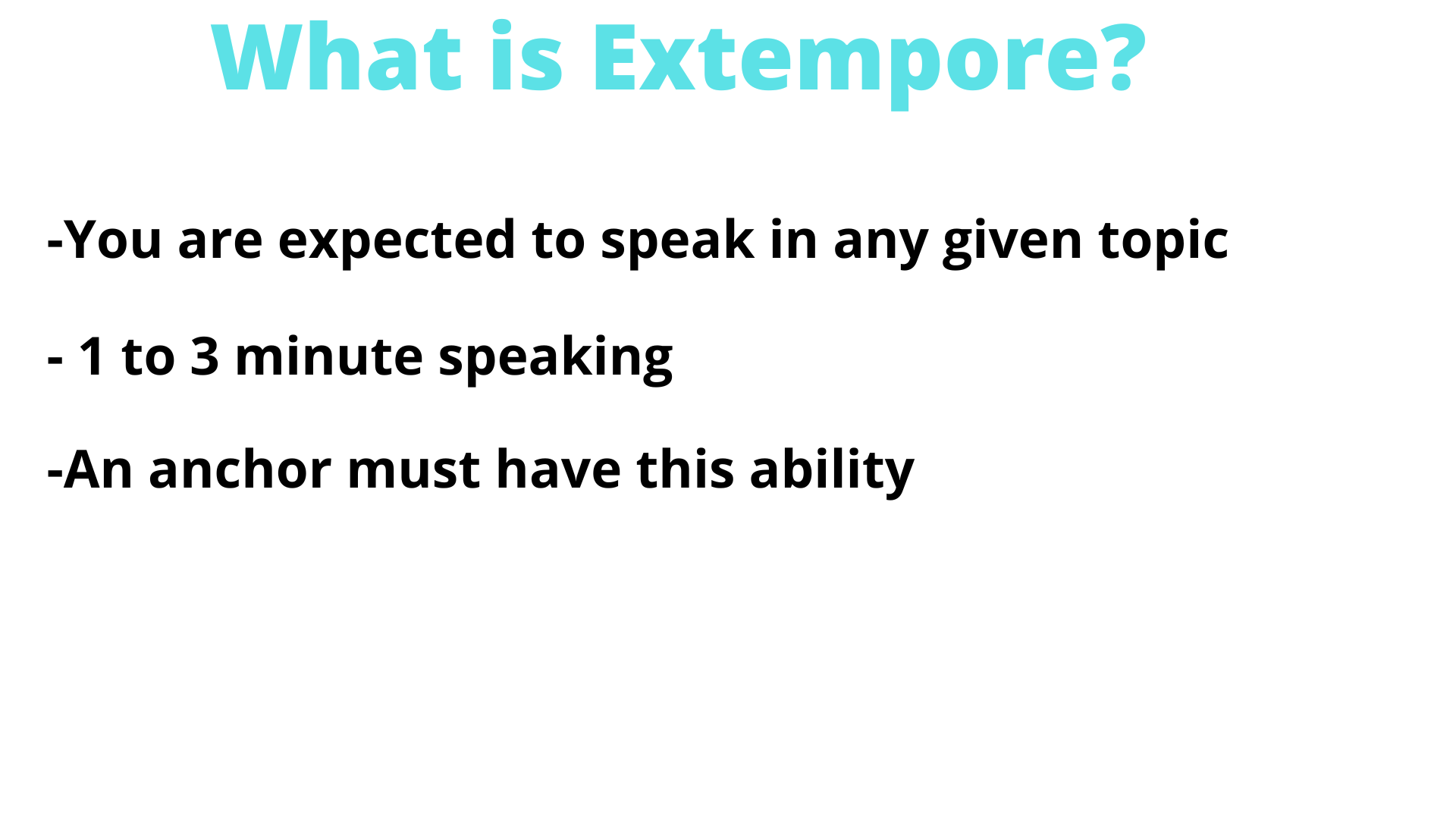 What is Extempore?

-You are expected to speak in any given topic

- 1 to 3 minute speaking

-An anchor must have this ability